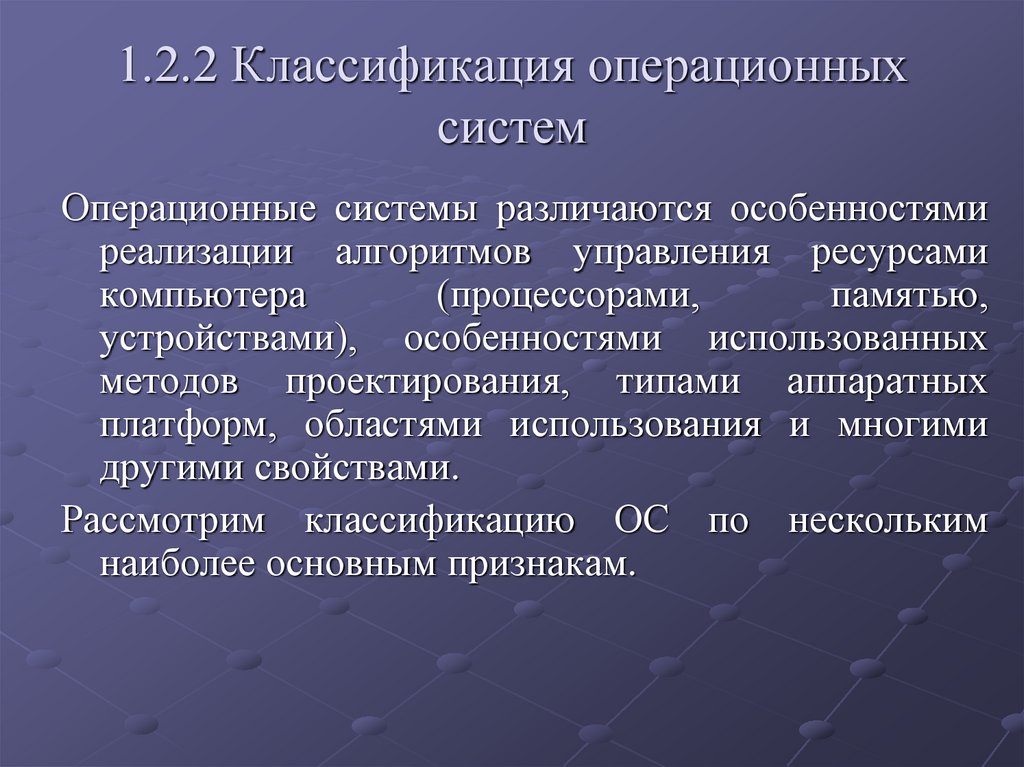 1.2.2 Классификация операционных систем

Операционные системы различаются особенностями реализации алгоритмов управления ресурсами компьютера (процессорами, памятью, устройствами), особенностями использованных методов проектирования, типами аппаратных платформ, областями использования и многими другими свойствами.

Рассмотрим классификацию ОС по нескольким наиболее основным признакам.